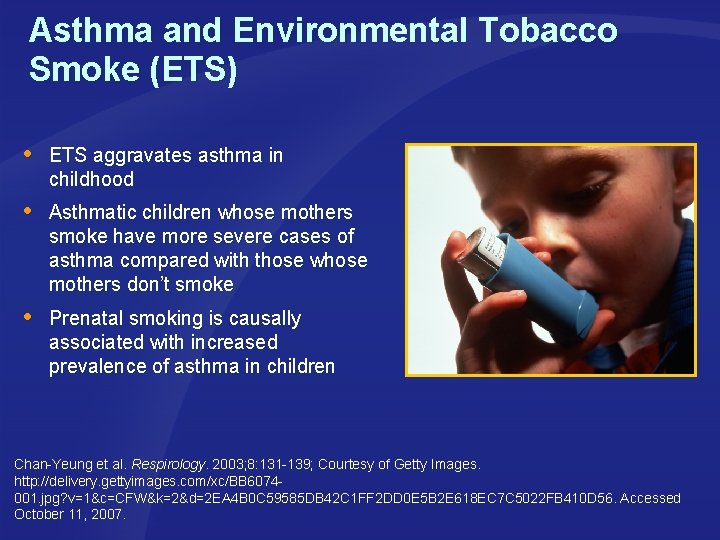 Asthma and Environmental Tobacco Smoke (ETS)

• ETS aggravates asthma in childhood

• Asthmatic children whose mothers smoke have more severe cases of asthma compared with those whose mothers don't smoke

• Prenatal smoking is causally associated with increased prevalence of asthma in children

Chan-Yeung et al. Respirology. 2003;8:131-139; Courtesy of Getty Images. http://delivery.gettyimages.com/xc/BB6074-001.jpg?v=1&c=CFW&k=2&d=2EA4B0C59585DB42C1FF2DD0E5B2E618EC7C5022FB410D56. Accessed October 11, 2007.